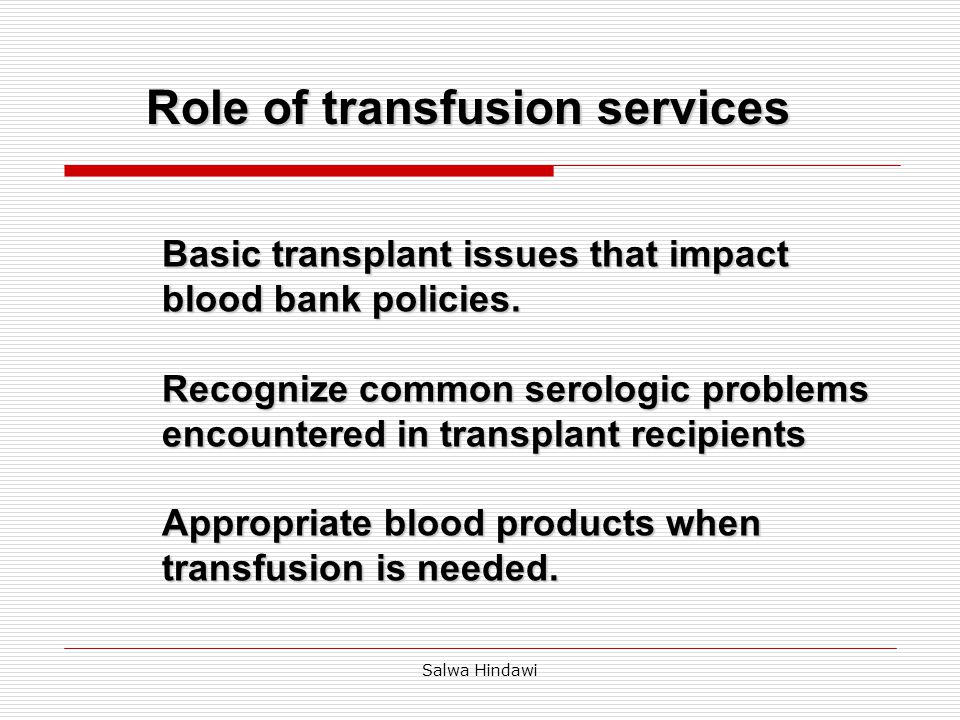 Role of transfusion services

Basic transplant issues that impact blood bank policies.

Recognize common serologic problems encountered in transplant recipients

Appropriate blood products when transfusion is needed.

Salwa Hindawi